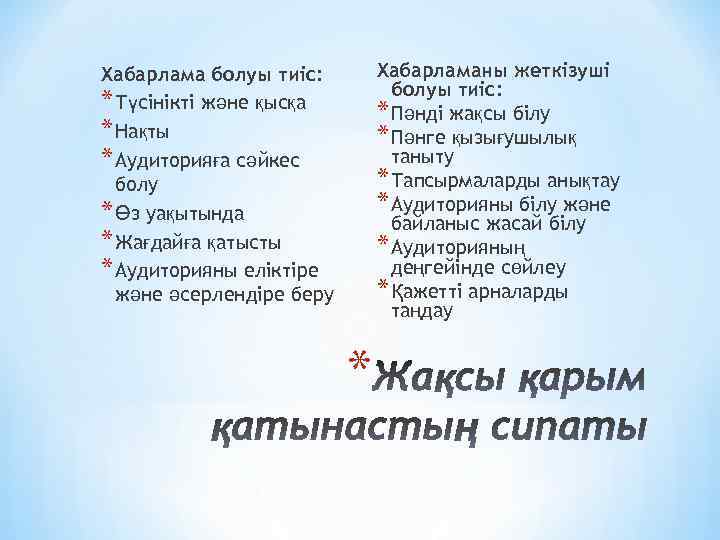 Хабарлама болуы тиіс:
* Түсінікті және қысқа
* Нақты
* Аудиторияға сәйкес болу
* Өз уақытында
* Жағдайға қатысты
* Аудиторияны еліктіре және әсерлендіре беру

Хабарламаны жеткізуші болуы тиіс:
* Пәнді жақсы білу
* Пәнге қызығушылық таныту
* Тапсырмаларды анықтау
* Аудиторияны білу және байланыс жасай білу
* Аудиторияның деңгейінде сөйлеу
* Қажетті арналарды таңдау

* Жақсы қарым қатынастың сипаты